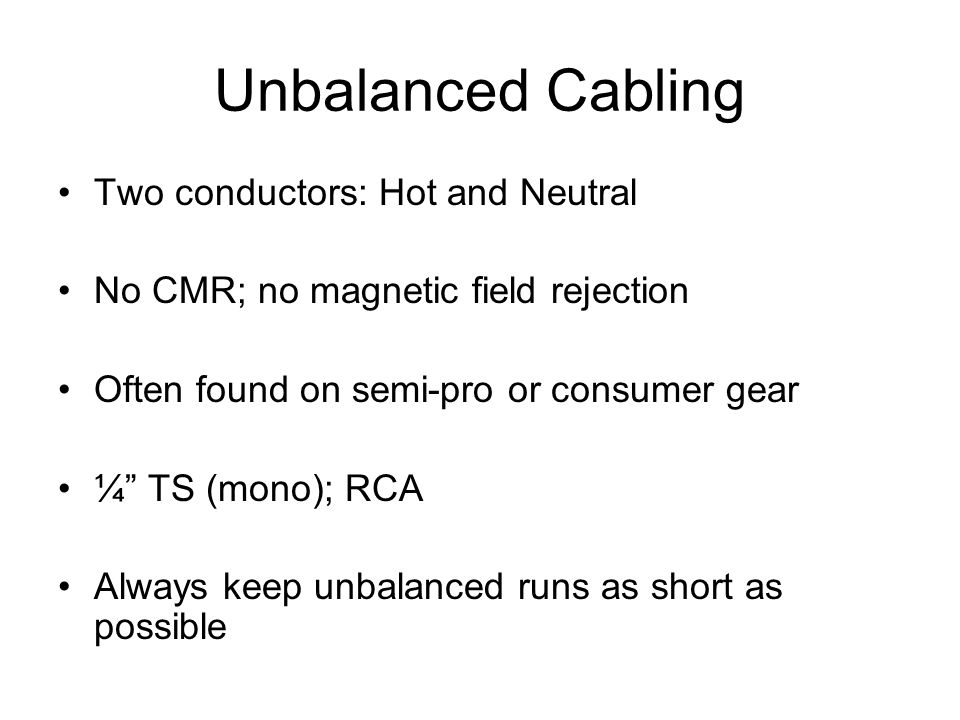 Unbalanced Cabling

• Two conductors: Hot and Neutral

• No CMR; no magnetic field rejection

• Often found on semi-pro or consumer gear

• ¼” TS (mono); RCA

• Always keep unbalanced runs as short as possible